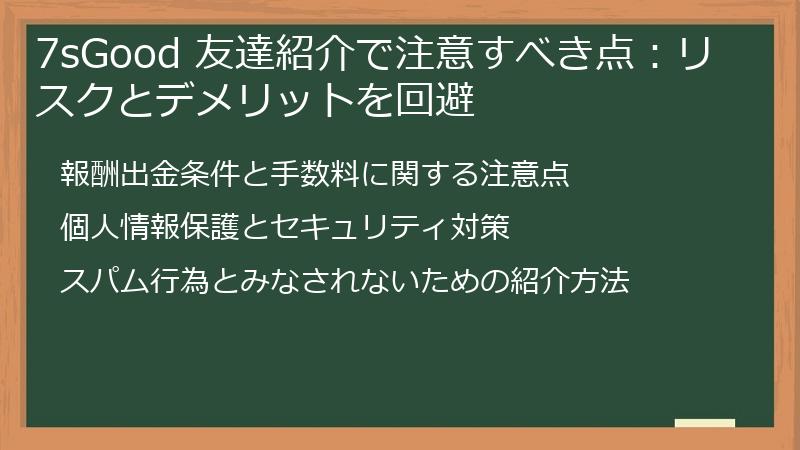 7sGood 友達紹介で注意すべき点：リスクとデメリットを回避

報酬出金条件と手数料に関する注意点

個人情報保護とセキュリティ対策

スパム行為とみなされないための紹介方法